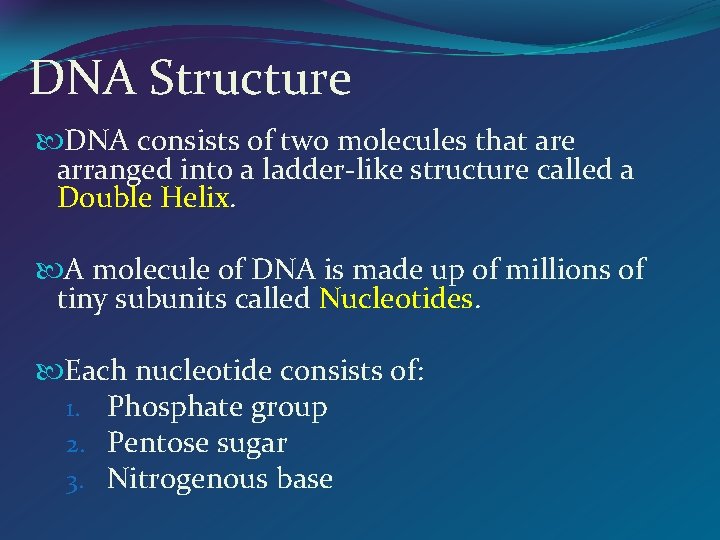 DNA Structure

DNA consists of two molecules that are arranged into a ladder-like structure called a Double Helix.

A molecule of DNA is made up of millions of tiny subunits called Nucleotides.

Each nucleotide consists of:
1. Phosphate group
2. Pentose sugar
3. Nitrogenous base